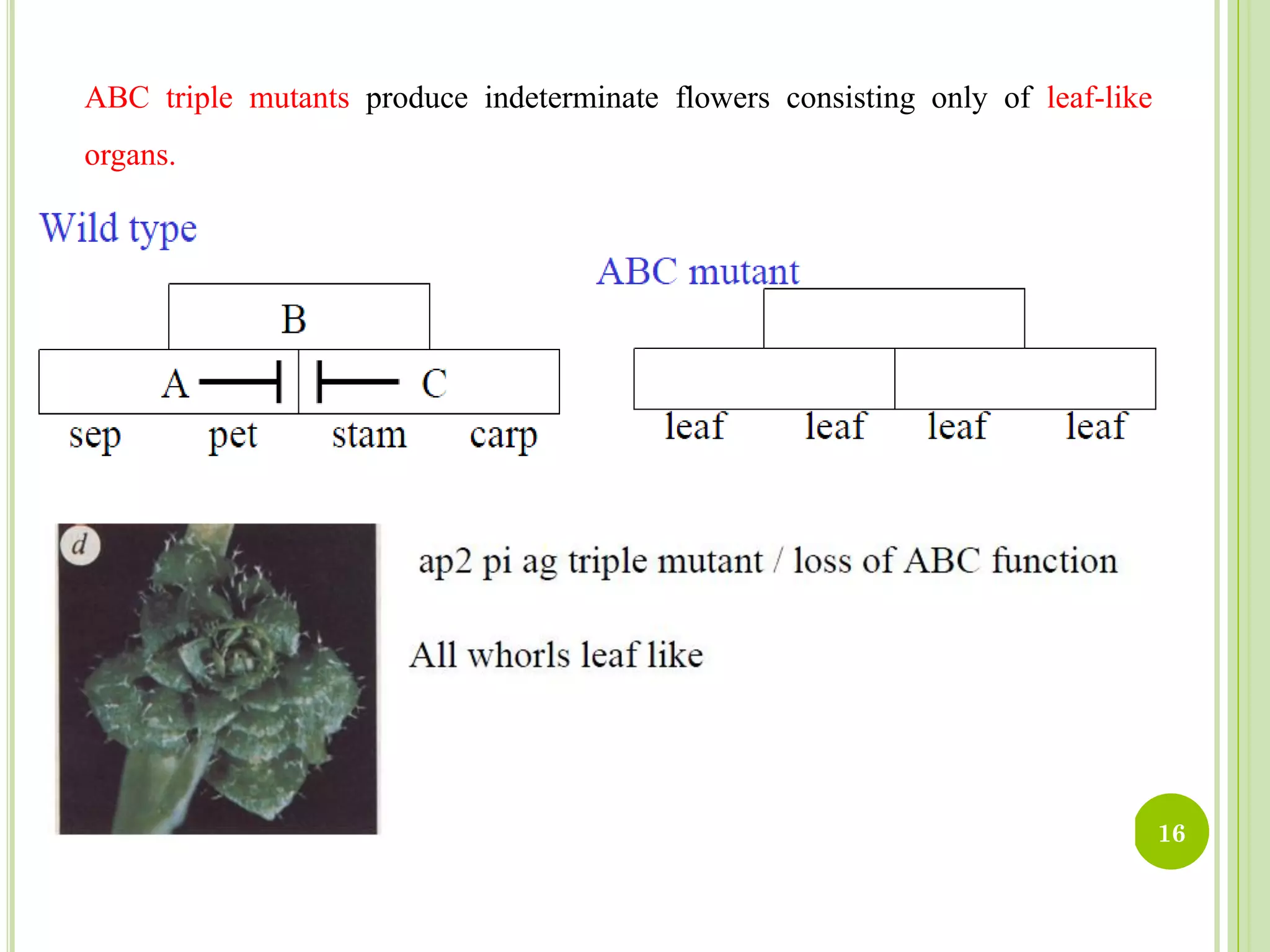 ABC triple mutants produce indeterminate flowers consisting only of leaf-like organs.

Wild type

B

A C

sep pet stam carp

ABC mutant

leaf leaf leaf leaf

d

ap2 pi ag triple mutant / loss of ABC function

All whorls leaf like

16